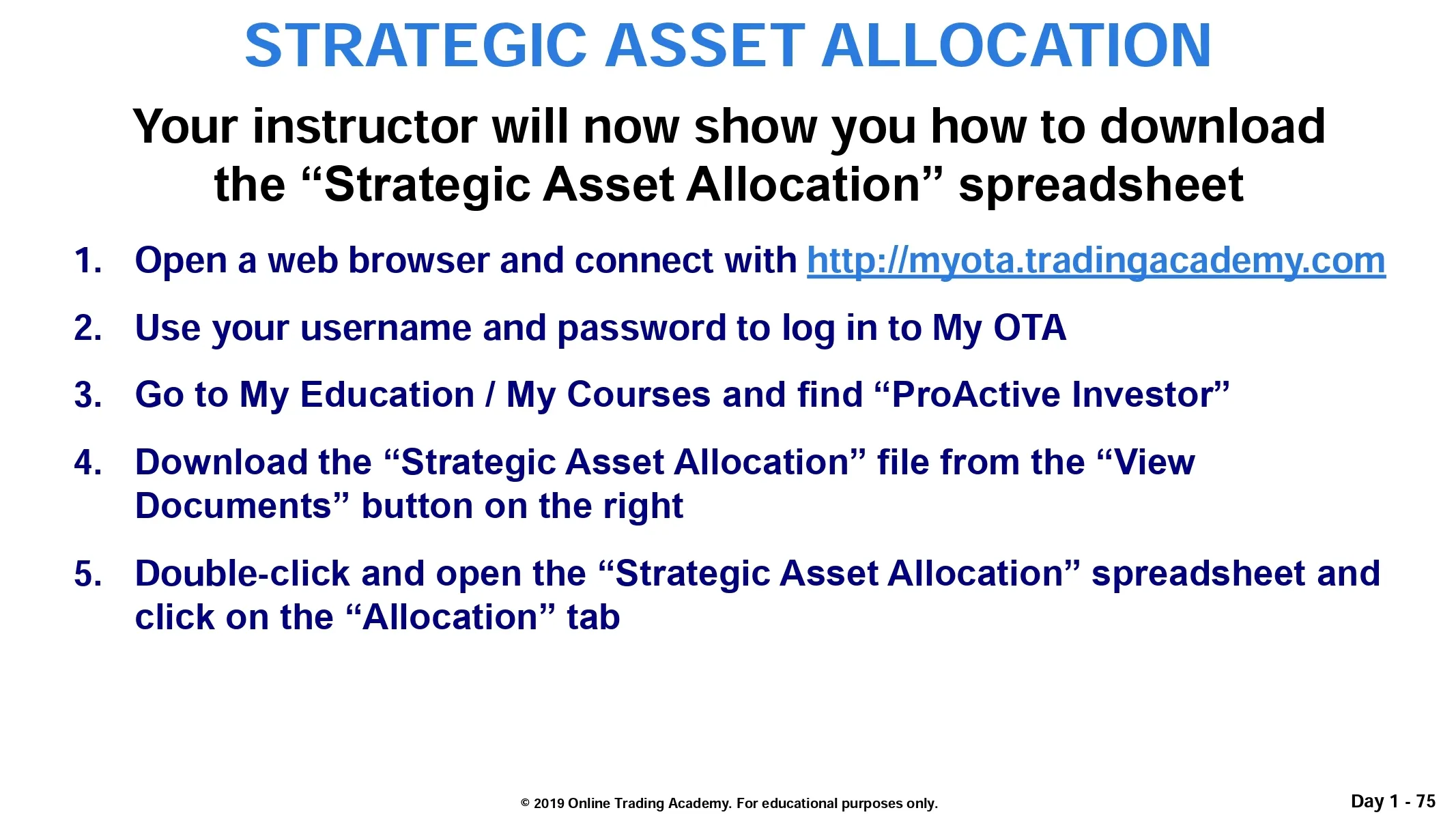 STRATEGIC ASSET ALLOCATION

Your instructor will now show you how to download the “Strategic Asset Allocation” spreadsheet

1. Open a web browser and connect with http://myota.tradingacademy.com

2. Use your username and password to log in to My OTA

3. Go to My Education / My Courses and find “ProActive Investor”

4. Download the “Strategic Asset Allocation” file from the “View Documents” button on the right

5. Double-click and open the “Strategic Asset Allocation” spreadsheet and click on the “Allocation” tab

© 2019 Online Trading Academy. For educational purposes only.

Day 1 - 75